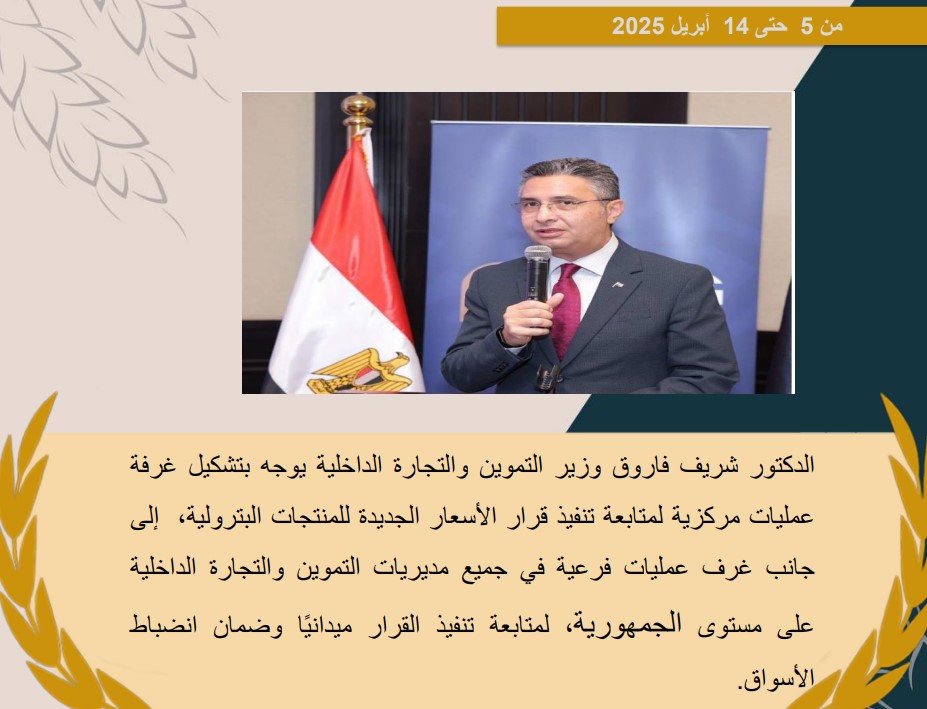 من 5 حتى 14 أبريل 2025

الدكتور شريف فاروق وزير التموين والتجارة الداخلية يوجه بتشكيل غرفة عمليات مركزية لمتابعة تنفيذ قرار الأسعار الجديدة للمنتجات البترولية، إلى جانب غرف عمليات فرعية في جميع مديريات التموين والتجارة الداخلية على مستوى الجمهورية، لمتابعة تنفيذ القرار ميدانيًا وضمان انضباط الأسواق.